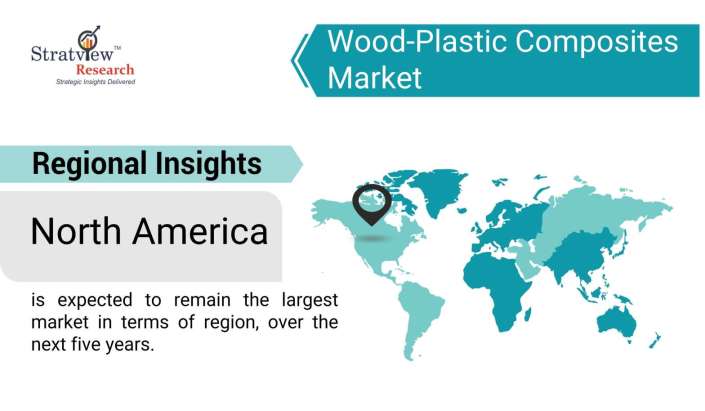 Stratview™
Research
Strategic Insights Delivered

Wood-Plastic Composites Market

Regional Insights

North America

is expected to remain the largest market in terms of region, over the next five years.